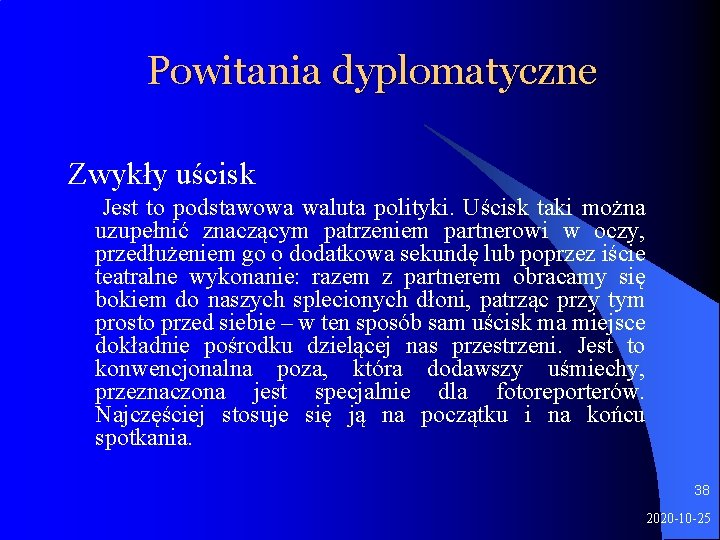 Powitania dyplomatyczne

Zwykły uścisk

Jest to podstawowa waluta polityki. Uścisk taki można uzupełnić znaczącym patrzeniem partnerowi w oczy, przedłużeniem go o dodatkowa sekundę lub poprzez iście teatralne wykonanie: razem z partnerem obracamy się bokiem do naszych splecionych dłoni, patrząc przy tym prosto przed siebie – w ten sposób sam uścisk ma miejsce dokładnie pośrodku dzielącej nas przestrzeni. Jest to konwencjonalna poza, która dodawszy uśmiechy, przeznaczona jest specjalnie dla fotoreporterów. Najczęściej stosuje się ją na początku i na końcu spotkania.

38

2020-10-25